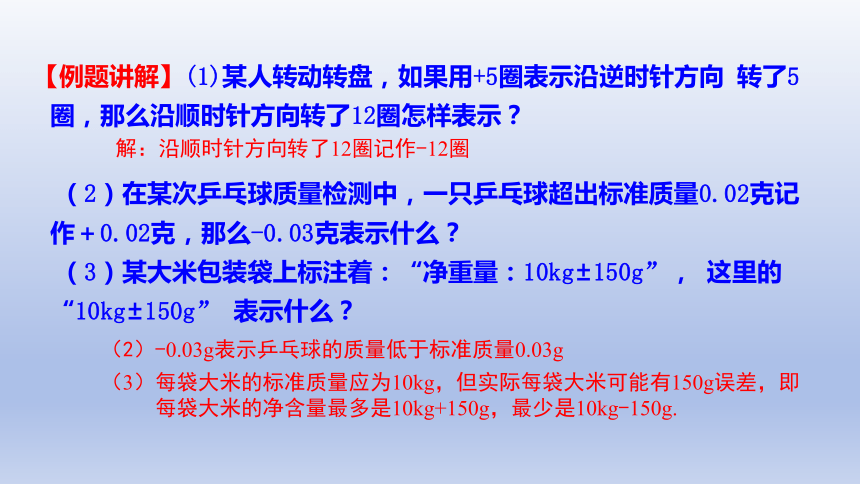 【例题讲解】(1)某人转动转盘，如果用+5圈表示沿逆时针方向 转了5圈，那么沿顺时针方向转了12圈怎样表示？

解：沿顺时针方向转了12圈记作-12圈

（2）在某次乒乓球质量检测中，一只乒乓球超出标准质量0.02克记作＋0.02克，那么-0.03克表示什么？

（3）某大米包装袋上标注着：“净重量：10kg±150g”， 这里的“10kg±150g” 表示什么？

（2）-0.03g表示乒乓球的质量低于标准质量0.03g

（3）每袋大米的标准质量应为10kg，但实际每袋大米可能有150g误差，即每袋大米的净含量最多是10kg+150g，最少是10kg-150g.